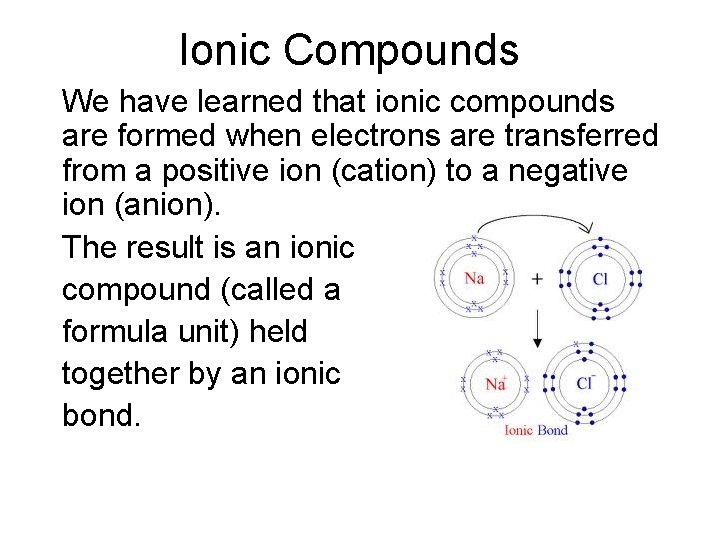 Ionic Compounds

We have learned that ionic compounds are formed when electrons are transferred from a positive ion (cation) to a negative ion (anion).

The result is an ionic compound (called a formula unit) held together by an ionic bond.

Na + Cl

$Na^+$ $Cl^-$

Ionic Bond